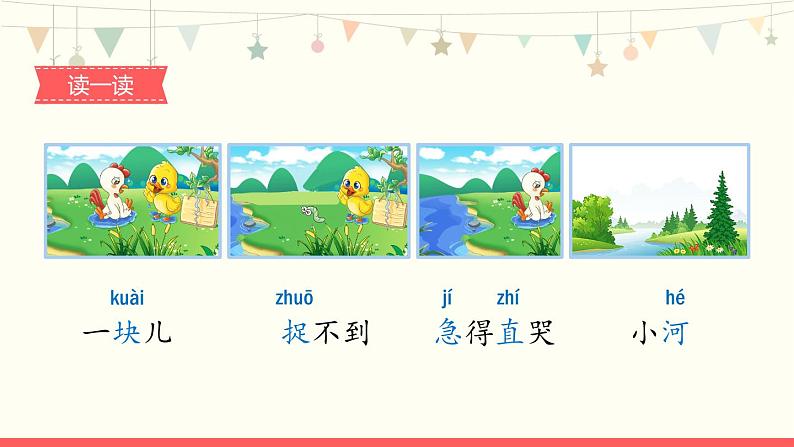 读一读

kuài
一块儿

zhuō
捉不到

jí zhí
急得直哭

hé
小河